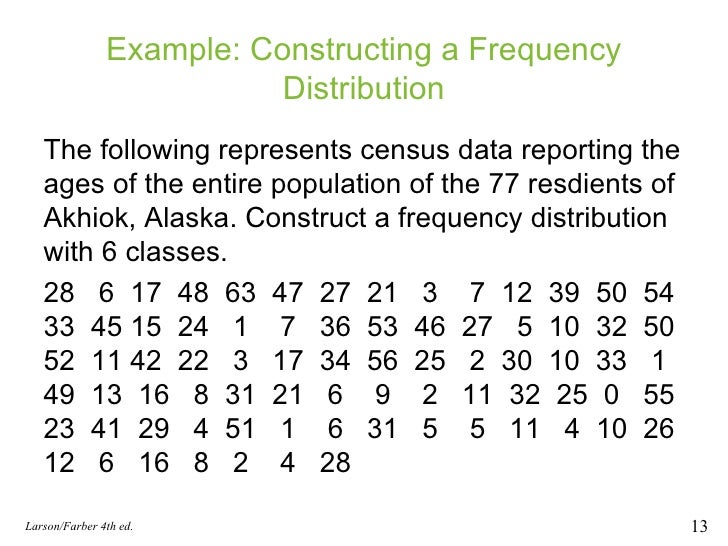 Example: Constructing a Frequency Distribution

The following represents census data reporting the ages of the entire population of the 77 resdients of Akhiok, Alaska. Construct a frequency distribution with 6 classes.

28 6 17 48 63 47 27 21 3 7 12 39 50 54
33 45 15 24 1 7 36 53 46 27 5 10 32 50
52 11 42 22 3 17 34 56 25 2 30 10 33 1
49 13 16 8 31 21 6 9 2 11 32 25 0 55
23 41 29 4 51 1 6 31 5 5 11 4 10 26
12 6 16 8 2 4 28

Larson/Farber 4th ed.

13